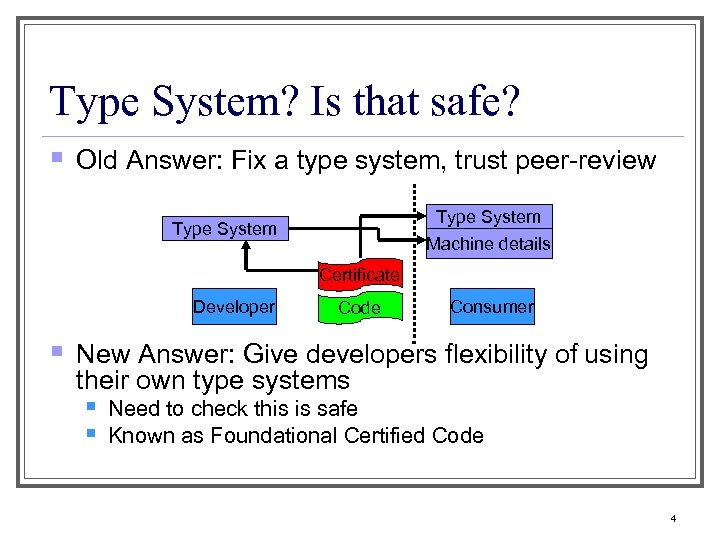 Type System? Is that safe?

Old Answer: Fix a type system, trust peer-review

Type System

Type System

Machine details

Certificate

Developer

Code

Consumer

New Answer: Give developers flexibility of using their own type systems

Need to check this is safe

Known as Foundational Certified Code

4